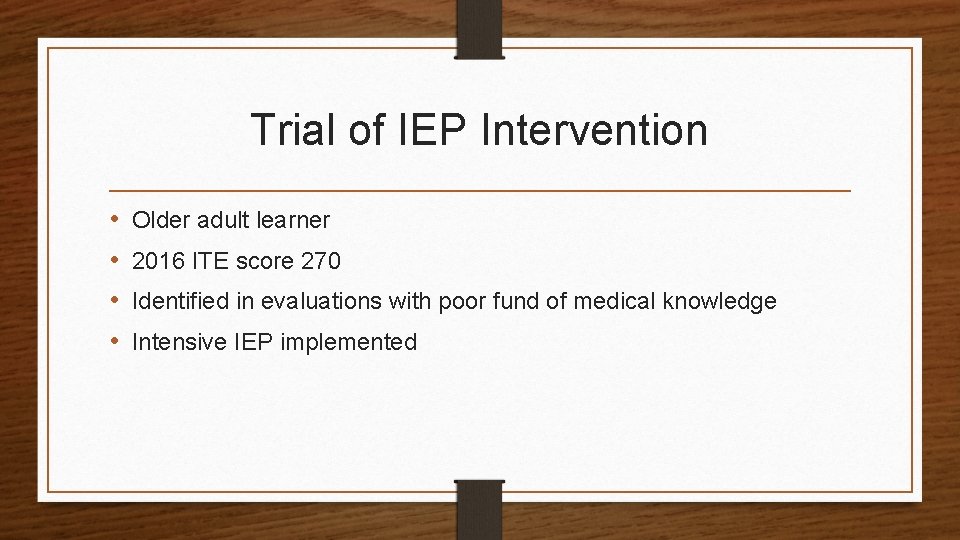 Trial of IEP Intervention

• Older adult learner
• 2016 ITE score 270
• Identified in evaluations with poor fund of medical knowledge
• Intensive IEP implemented